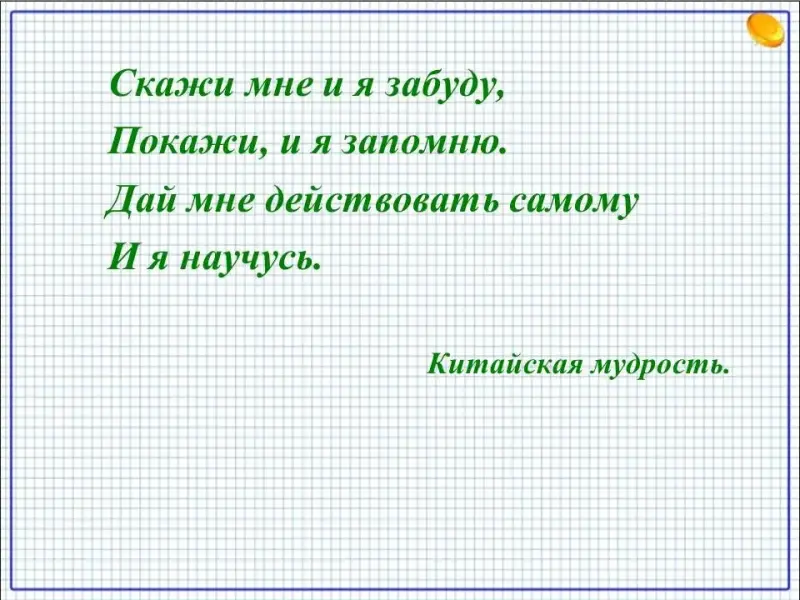 Скажи мне и я забуду,
Покажи, и я запомню.
Дай мне действовать самому
И я научусь.

Китайская мудрость.